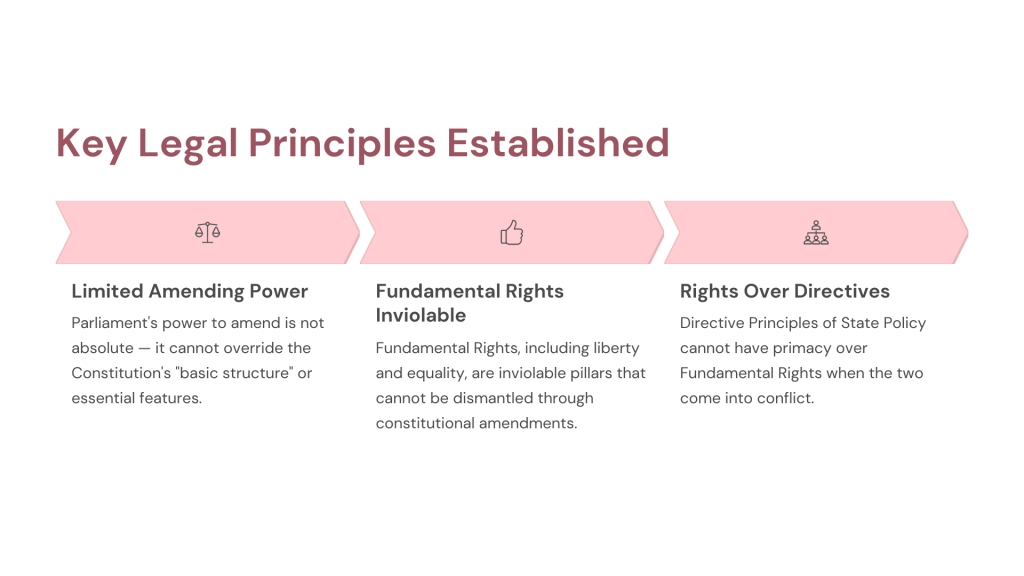 Key Legal Principles Established

Limited Amending Power

Parliament's power to amend is not absolute — it cannot override the Constitution's "basic structure" or essential features.

Fundamental Rights Inviolable

Fundamental Rights, including liberty and equality, are inviolable pillars that cannot be dismantled through constitutional amendments.

Rights Over Directives

Directive Principles of State Policy cannot have primacy over Fundamental Rights when the two come into conflict.